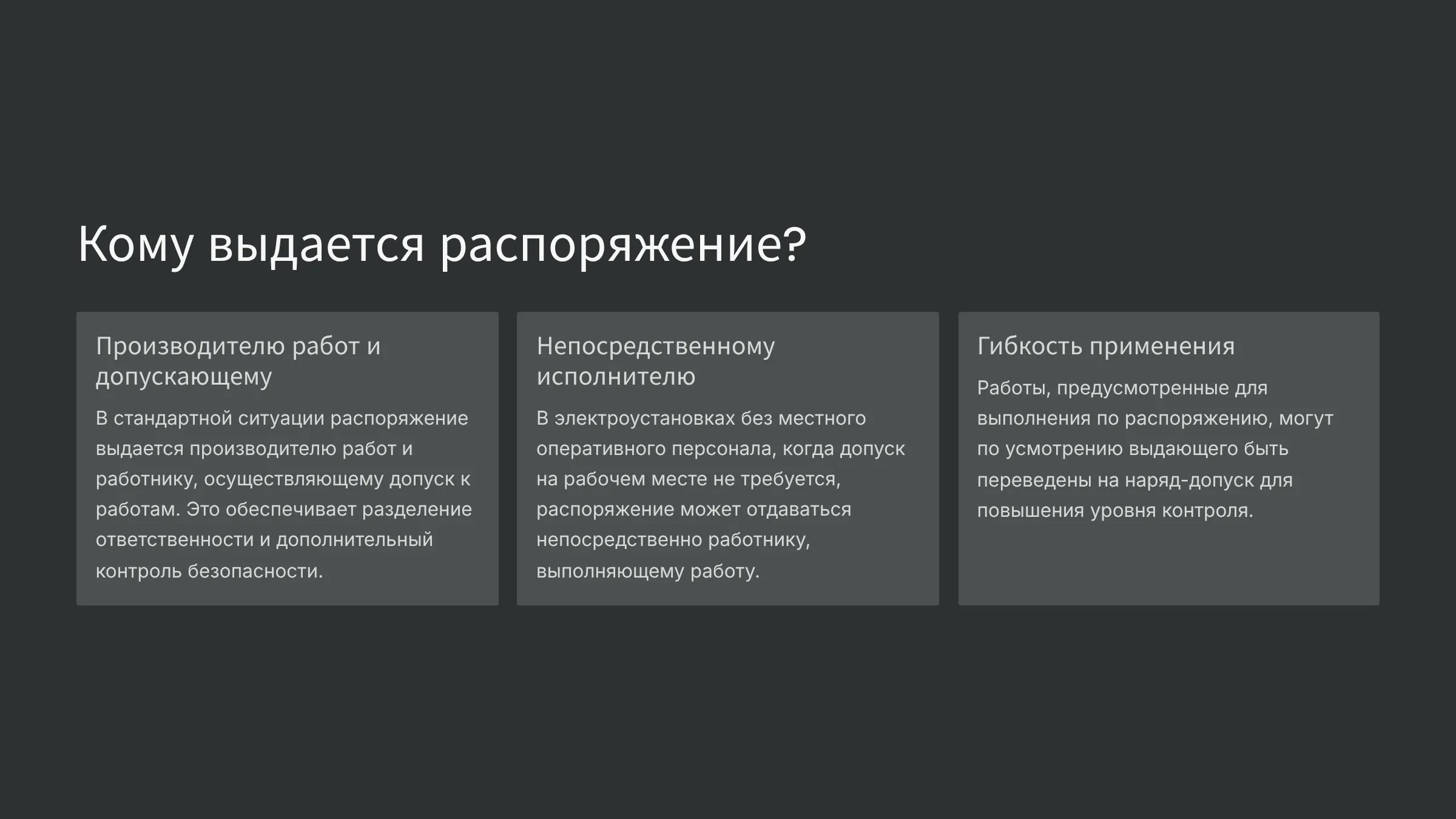 Кому выдается распоряжение?

Производителю работ и допускающему

В стандартной ситуации распоряжение выдается производителю работ и работнику, осуществляющему допуск к работам. Это обеспечивает разделение ответственности и дополнительный контроль безопасности.

Непосредственному исполнителю

В электроустановках без местного оперативного персонала, когда допуск на рабочем месте не требуется, распоряжение может отдаваться непосредственно работнику, выполняющему работу.

Гибкость применения

Работы, предусмотренные для выполнения по распоряжению, могут по усмотрению выдающего быть переведены на наряд-допуск для повышения уровня контроля.